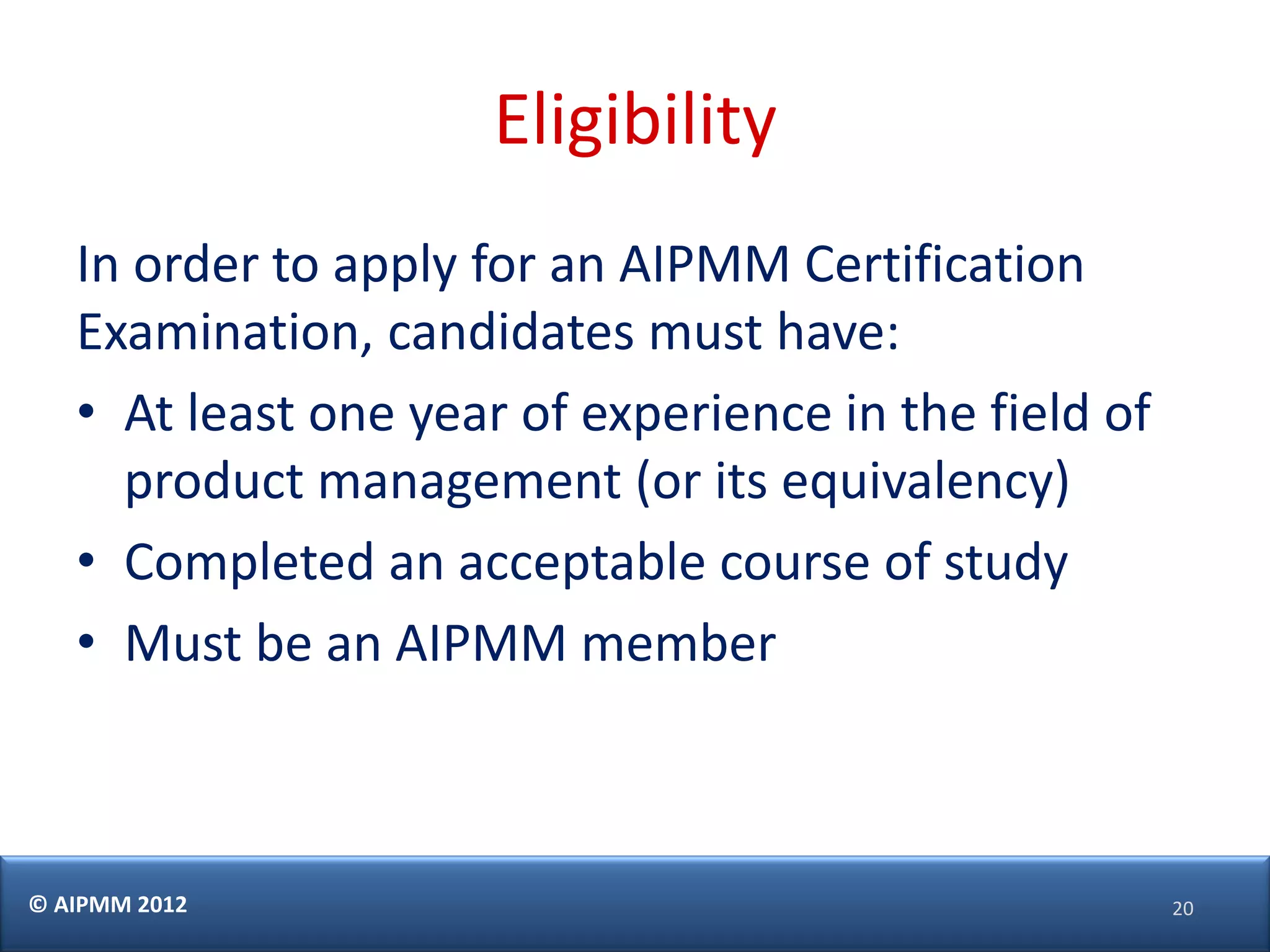 Eligibility

In order to apply for an AIPMM Certification Examination, candidates must have:

• At least one year of experience in the field of product management (or its equivalency)
• Completed an acceptable course of study
• Must be an AIPMM member

© AIPMM 2012

20